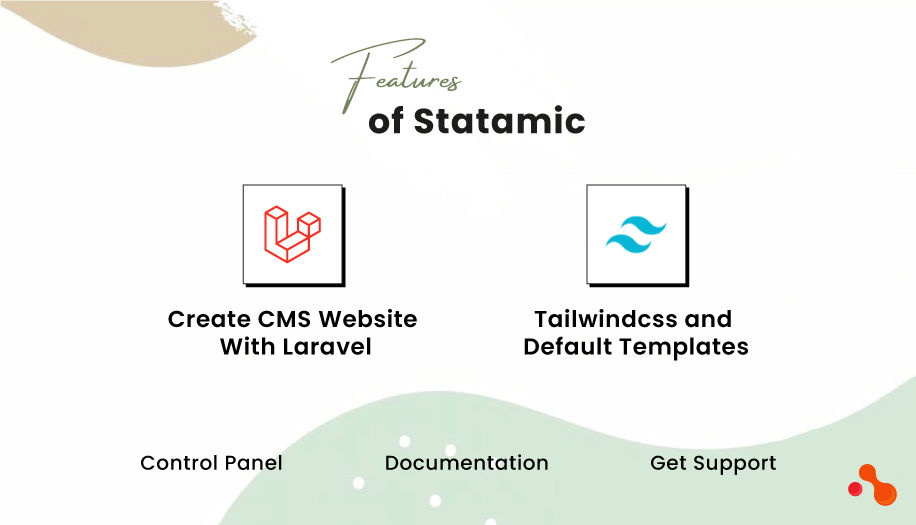 Features
of Statamic

Create CMS Website With Laravel

Tailwindcss and Default Templates

Control Panel

Documentation

Get Support